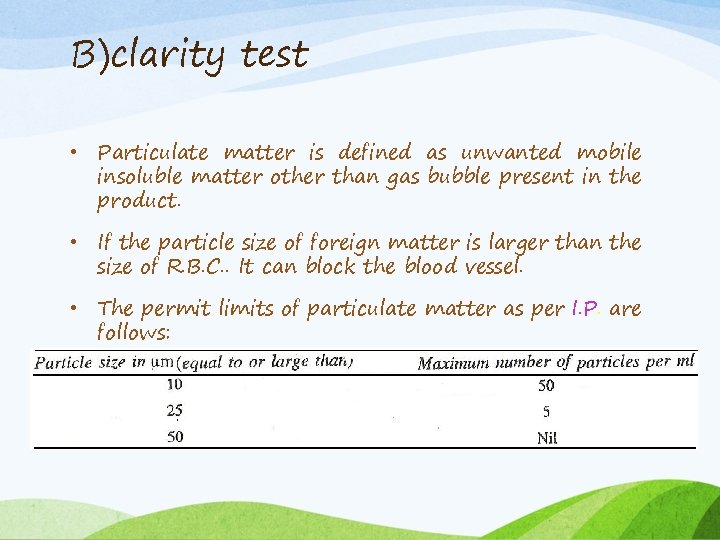 B)clarity test

• Particulate matter is defined as unwanted mobile insoluble matter other than gas bubble present in the product.

• If the particle size of foreign matter is larger than the size of R.B.C.. It can block the blood vessel.

• The permit limits of particulate matter as per I.P. are follows:

| Particle size in µm (equal to or large than) | Maximum number of particles per ml |
|---|---|
| 10 | 50 |
| 25 | 5 |
| 50 | Nil |